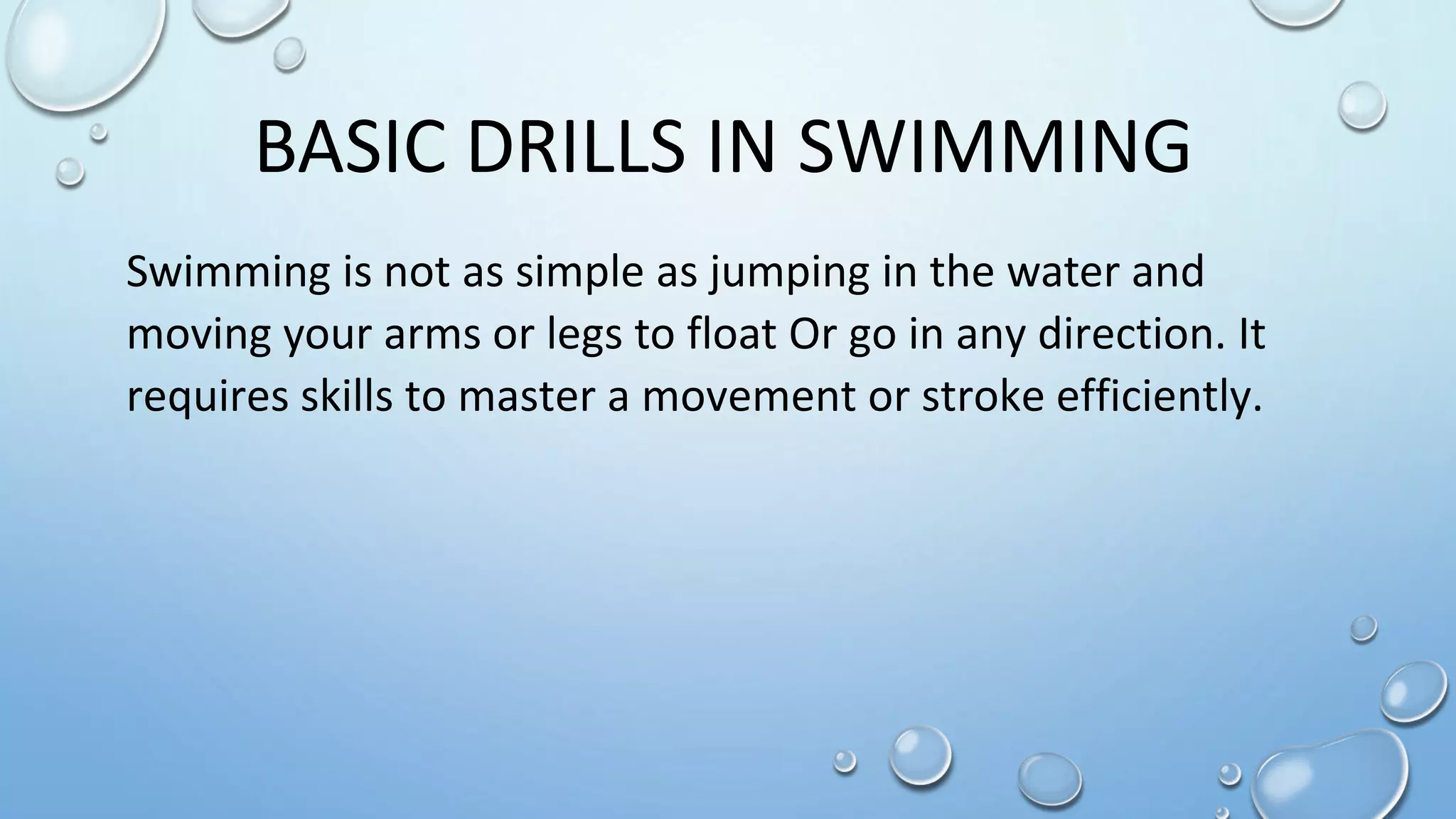 BASIC DRILLS IN SWIMMING

Swimming is not as simple as jumping in the water and moving your arms or legs to float Or go in any direction. It requires skills to master a movement or stroke efficiently.